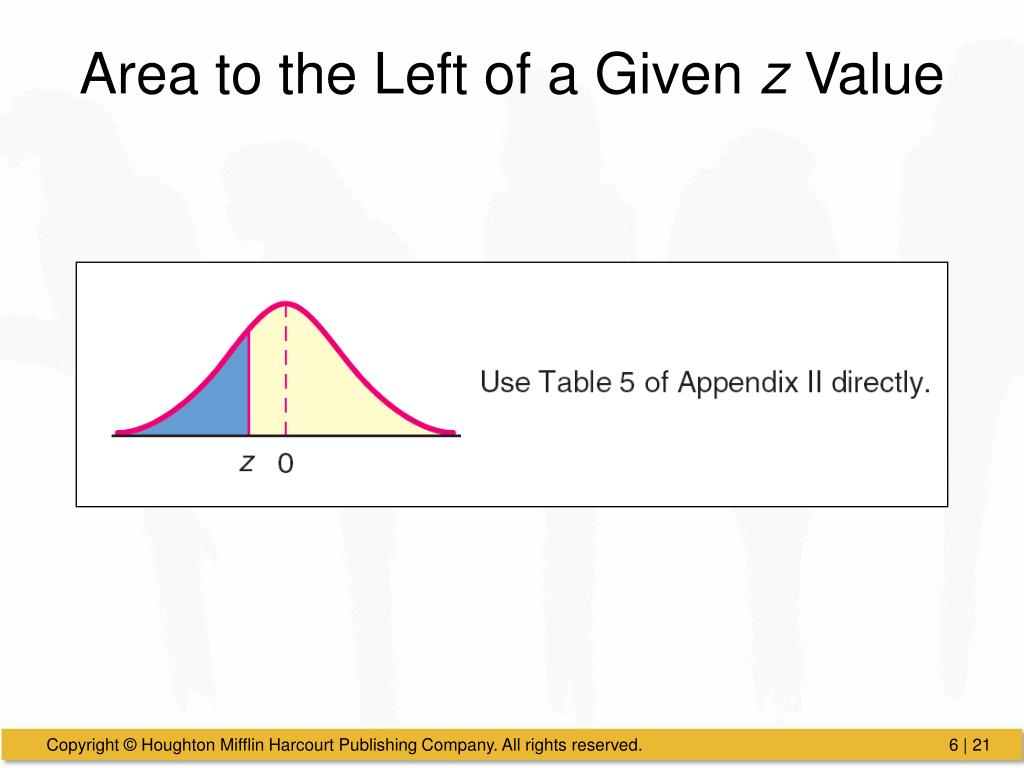 Area to the Left of a Given $z$ Value

$z$ 0

Use Table 5 of Appendix II directly.

Copyright © Houghton Mifflin Harcourt Publishing Company. All rights reserved.

6 | 21